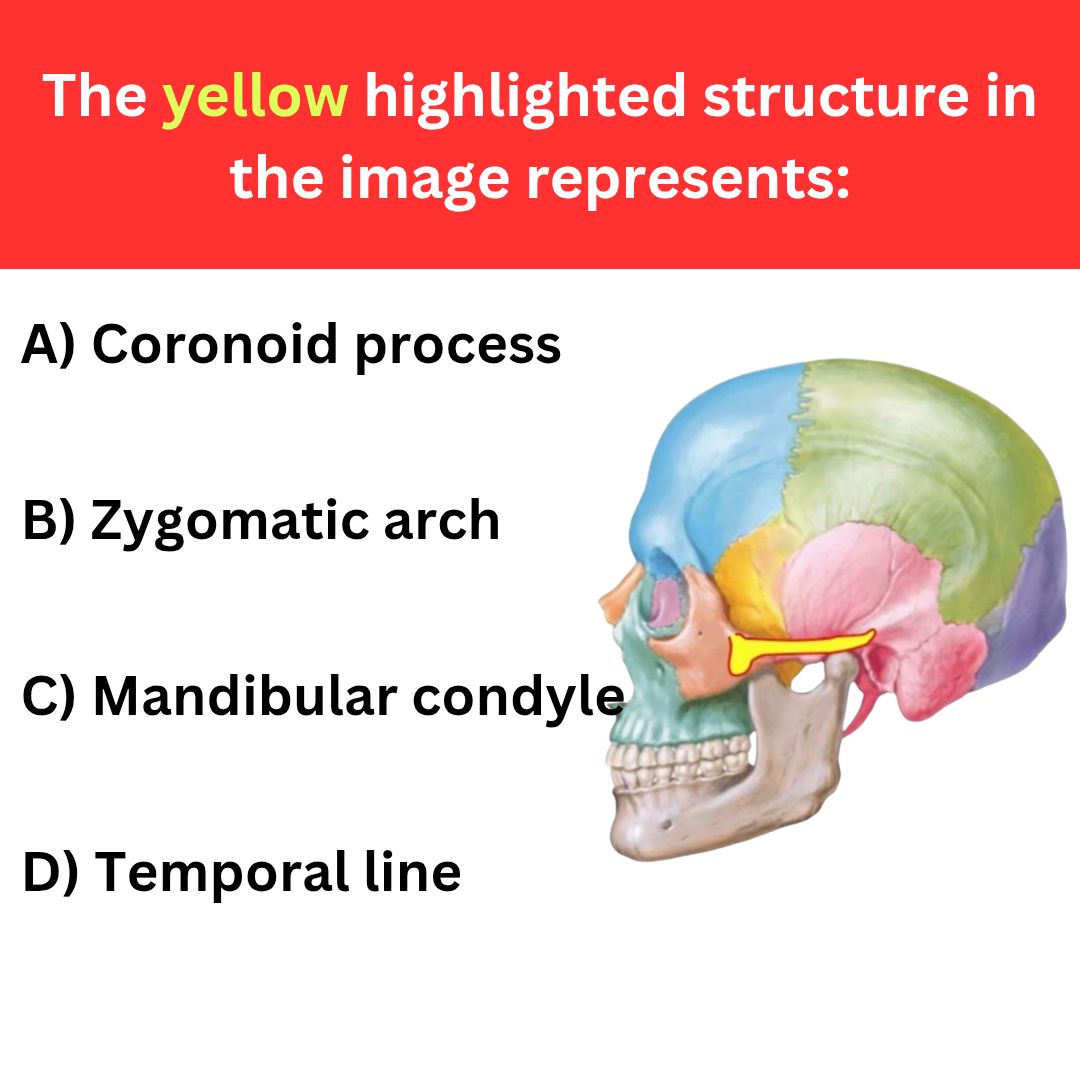 The yellow highlighted structure in the image represents:

A) Coronoid process

B) Zygomatic arch

C) Mandibular condyle

D) Temporal line